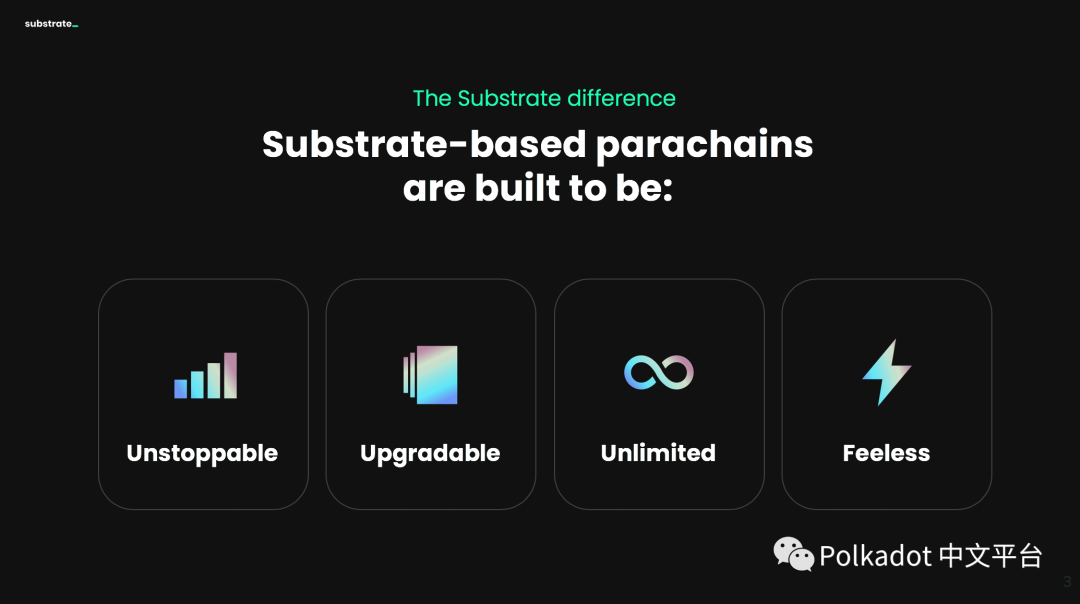 substrate_

The Substrate difference

Substrate-based parachains are built to be:

Unstoppable

Upgradable

Unlimited

Feeless

Polkadot 中文平台

3